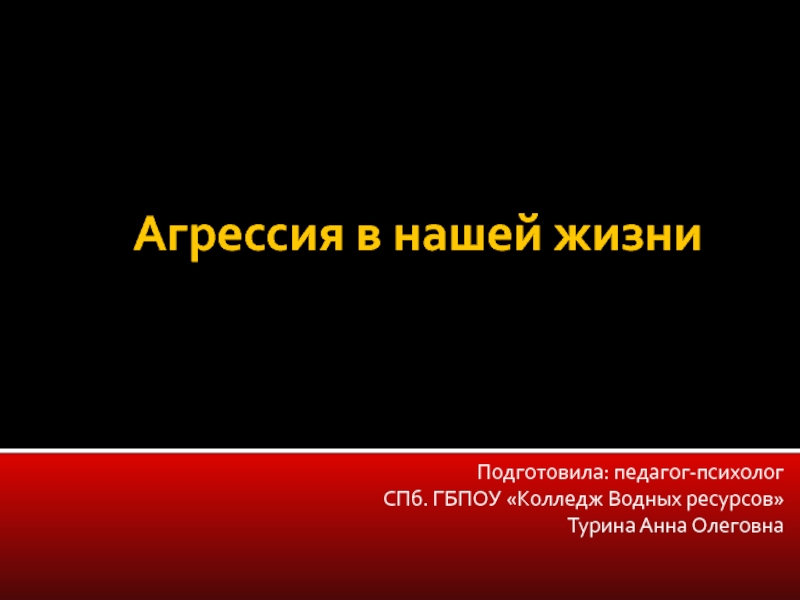 Агрессия в нашей жизни

Подготовила: педагог-психолог
СПб. ГБПОУ «Колледж Водных ресурсов»
Турина Анна Олеговна